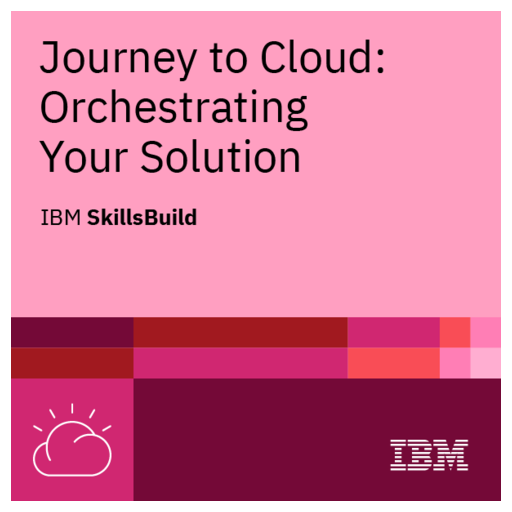 Journey to Cloud: Orchestrating Your Solution

IBM SkillsBuild

IBM